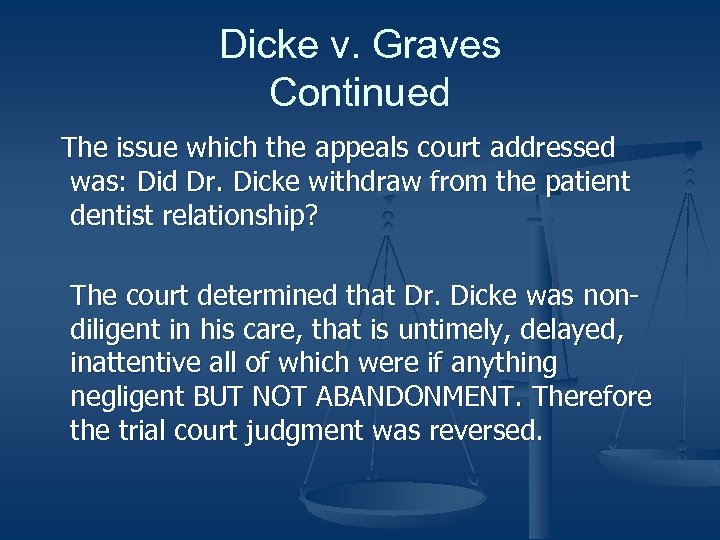 Dicke v. Graves
Continued

The issue which the appeals court addressed was: Did Dr. Dicke withdraw from the patient dentist relationship?

The court determined that Dr. Dicke was non-diligent in his care, that is untimely, delayed, inattentive all of which were if anything negligent BUT NOT ABANDONMENT. Therefore the trial court judgment was reversed.